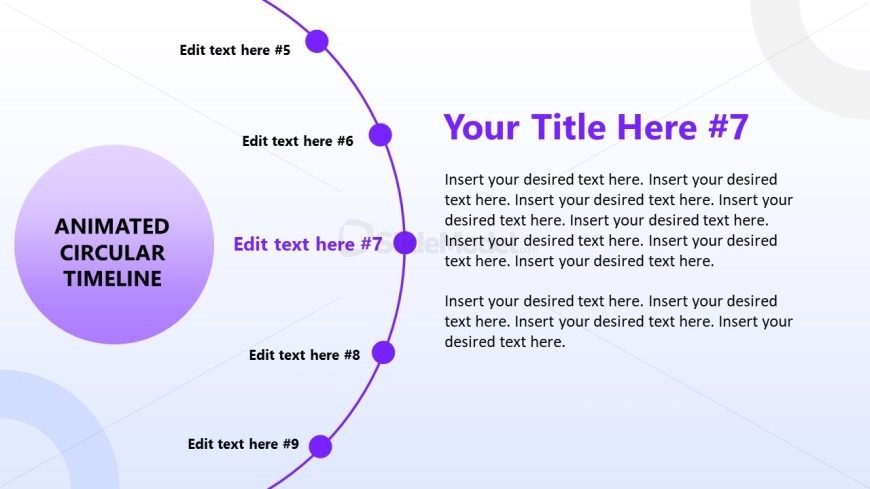 Edit text here #5

Edit text here #6

ANIMATED CIRCULAR TIMELINE

Edit text here #7

Edit text here #8

Edit text here #9

Your Title Here #7

Insert your desired text here. Insert your desired text here. Insert your desired text here. Insert your desired text here. Insert your desired text here. Insert your desired text here. Insert your desired text here. Insert your desired text here.

Insert your desired text here. Insert your desired text here. Insert your desired text here. Insert your desired text here.